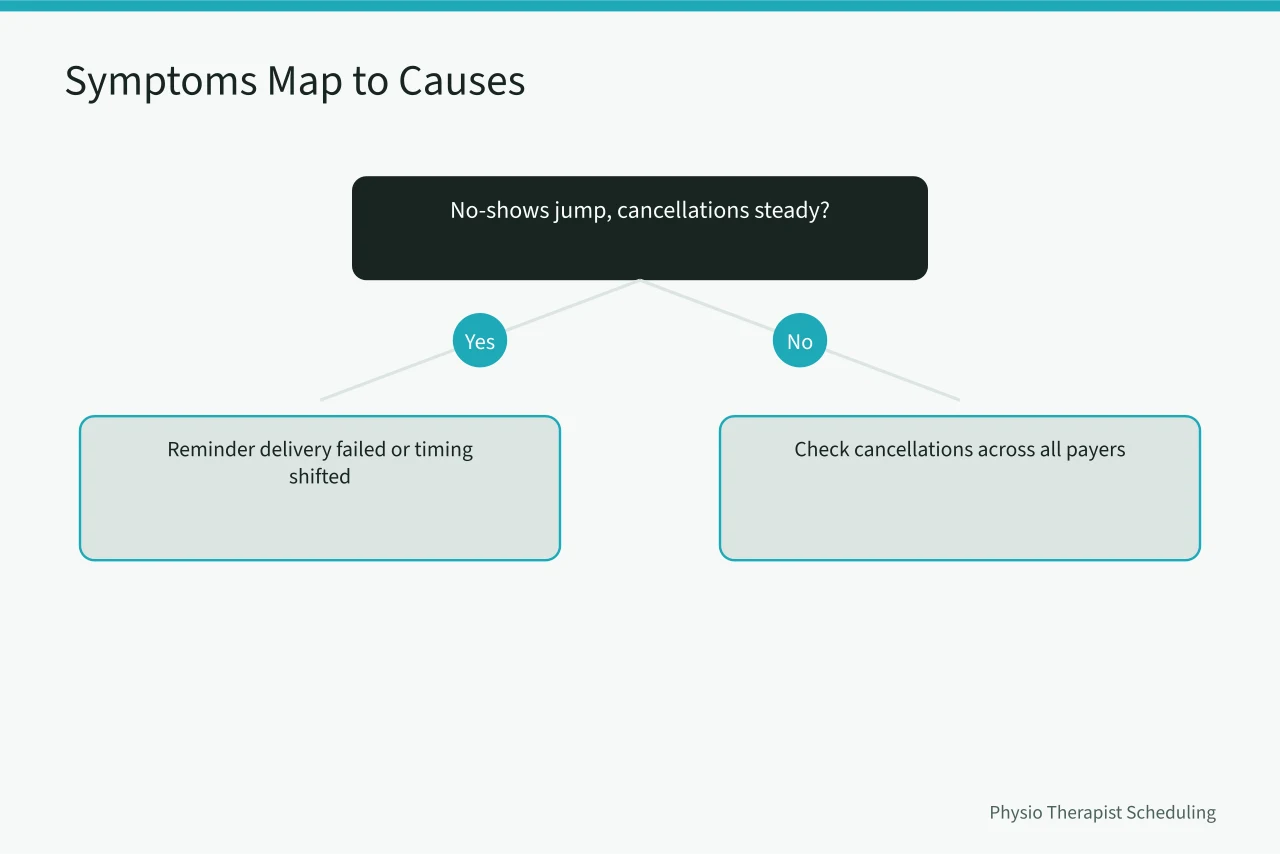 Symptoms Map to Causes

No-shows jump, cancellations steady?

Yes

No

Reminder delivery failed or timing shifted

Check cancellations across all payers

Physio Therapist Scheduling